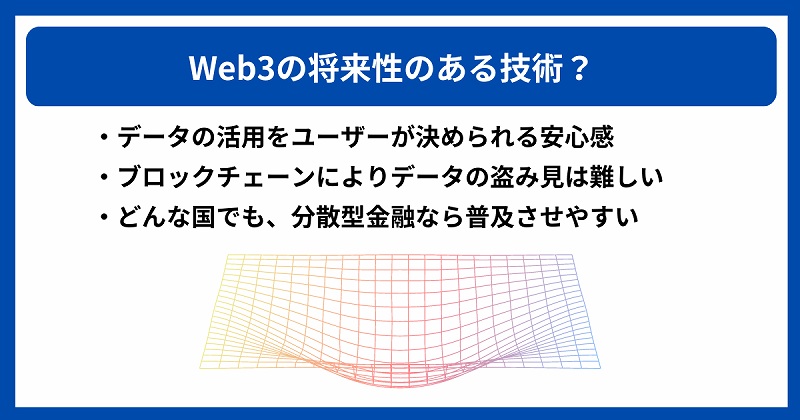 Web3の将来性のある技術？

・データの活用をユーザーが決められる安心感
・ブロックチェーンによりデータの盗み見は難しい
・どんな国でも、分散型金融なら普及させやすい